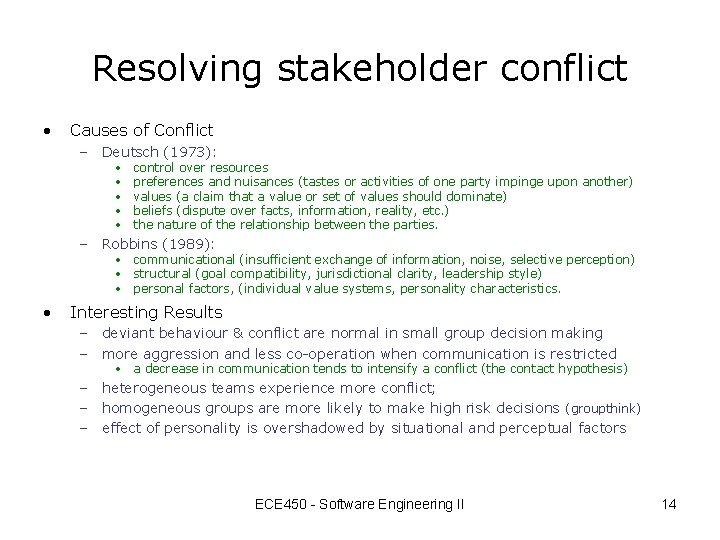 Resolving stakeholder conflict

• Causes of Conflict
  – Deutsch (1973):
    • control over resources
    • preferences and nuisances (tastes or activities of one party impinge upon another)
    • values (a claim that a value or set of values should dominate)
    • beliefs (dispute over facts, information, reality, etc.)
    • the nature of the relationship between the parties.
  – Robbins (1989):
    • communicational (insufficient exchange of information, noise, selective perception)
    • structural (goal compatibility, jurisdictional clarity, leadership style)
    • personal factors, (individual value systems, personality characteristics.

• Interesting Results
  – deviant behaviour & conflict are normal in small group decision making
  – more aggression and less co-operation when communication is restricted
    • a decrease in communication tends to intensify a conflict (the contact hypothesis)
  – heterogeneous teams experience more conflict;
  – homogeneous groups are more likely to make high risk decisions (groupthink)
  – effect of personality is overshadowed by situational and perceptual factors

ECE450 - Software Engineering II

14